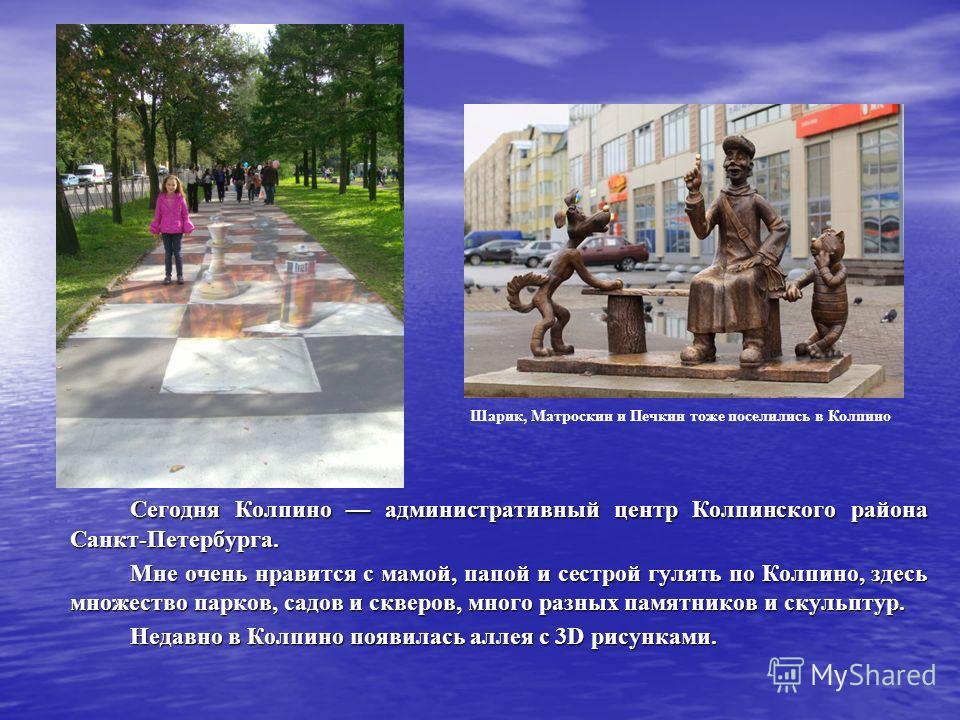 Шарик, Матроскин и Печкин тоже поселились в Колпино

Сегодня Колпино — административный центр Колпинского района Санкт-Петербурга.

Мне очень нравится с мамой, папой и сестрой гулять по Колпино, здесь множество парков, садов и скверов, много разных памятников и скульптур.

Недавно в Колпино появилась аллея с 3D рисунками.

MyShared